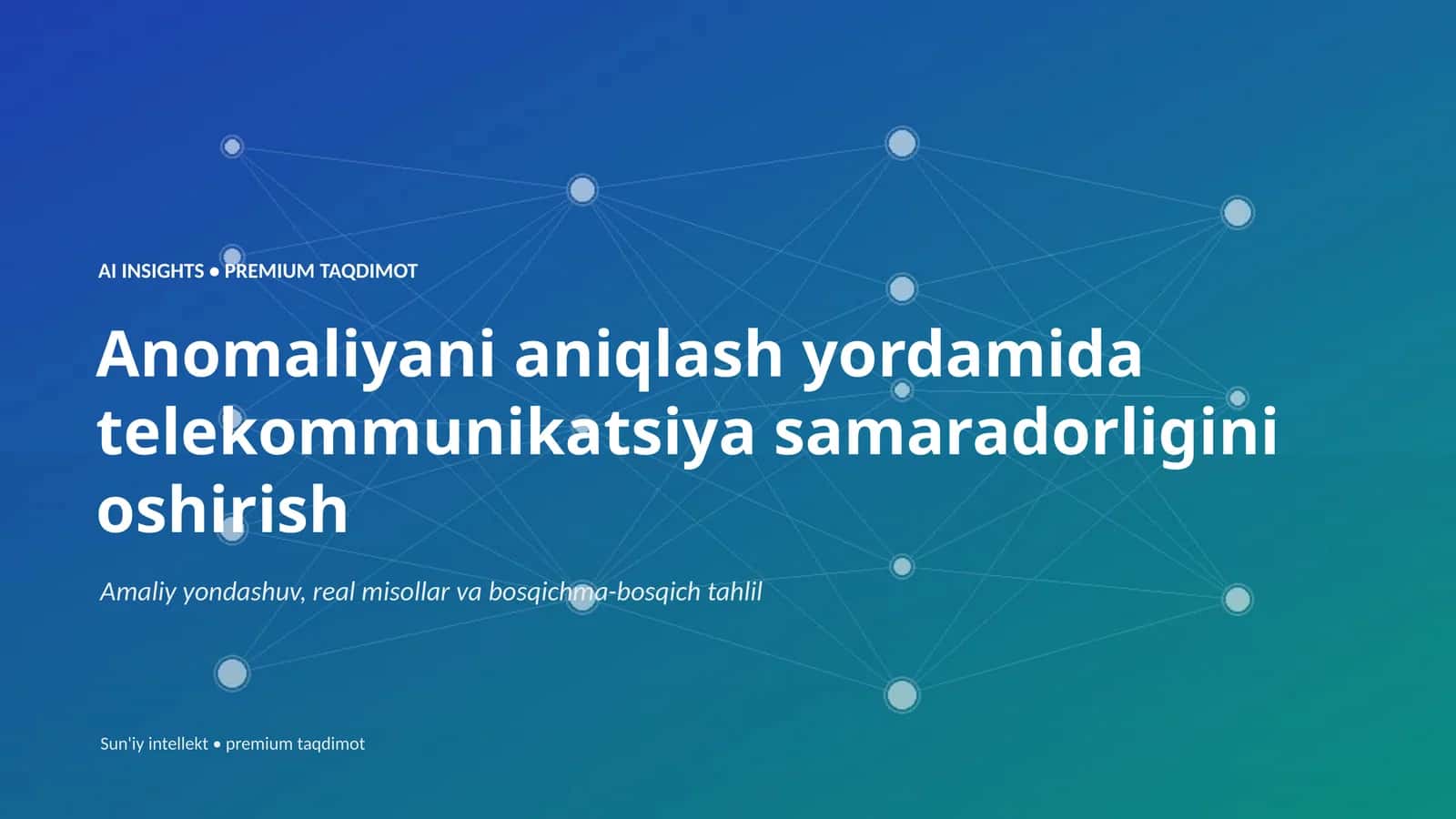 AI INSIGHTS • PREMIUM TAQDIMOT

Anomaliyani aniqlash yordamida telekommunikatsiya samaradorligini oshirish

Amaliy yondashuv, real misollar va bosqichma-bosqich tahlil

Sun'iy intellekt • premium taqdimot